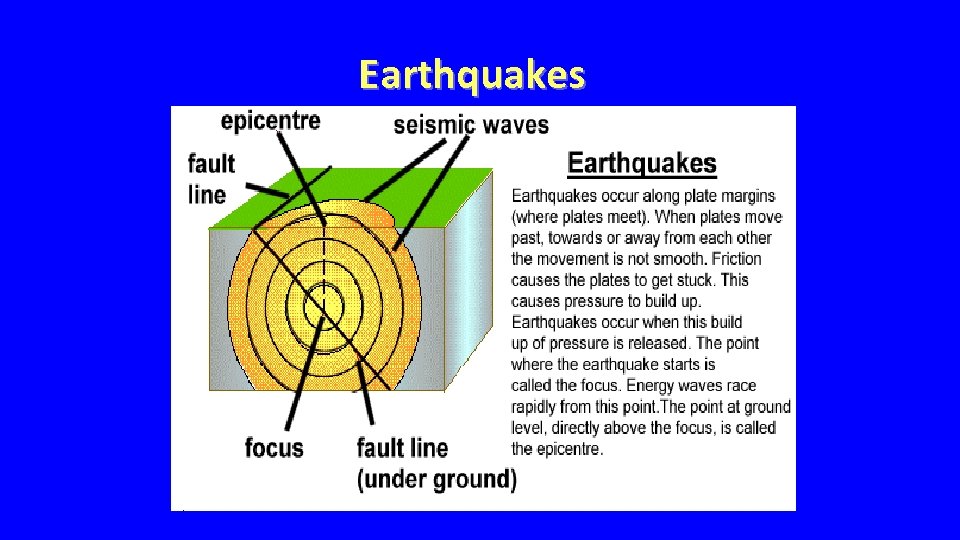 Earthquakes

epicentre

seismic waves

fault line

focus

fault line (under ground)

Earthquakes

Earthquakes occur along plate margins (where plates meet). When plates move past, towards or away from each other the movement is not smooth. Friction causes the plates to get stuck. This causes pressure to build up. Earthquakes occur when this build up of pressure is released. The point where the earthquake starts is called the focus. Energy waves race rapidly from this point.The point at ground level, directly above the focus, is called the epicentre.